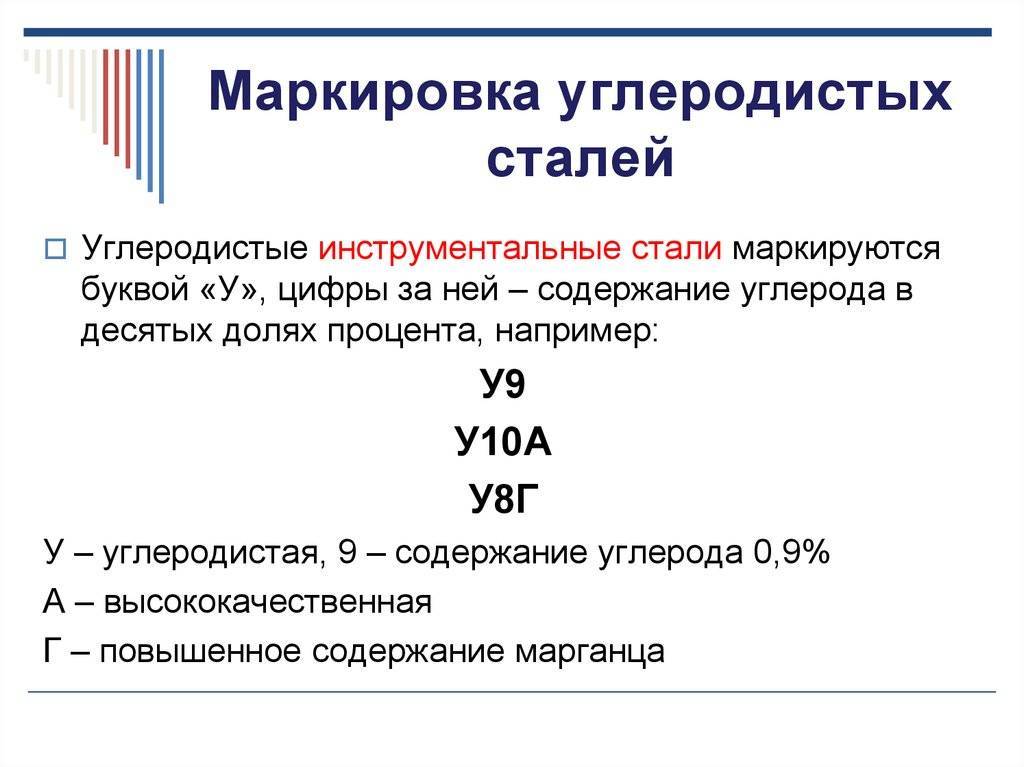 Маркировка углеродистых сталей

Углеродистые инструментальные стали маркируются буквой «У», цифры за ней – содержание углерода в десятых долях процента, например:

У9

У10А

У8Г

У – углеродистая, 9 – содержание углерода 0,9%

А – высококачественная

Г – повышенное содержание марганца